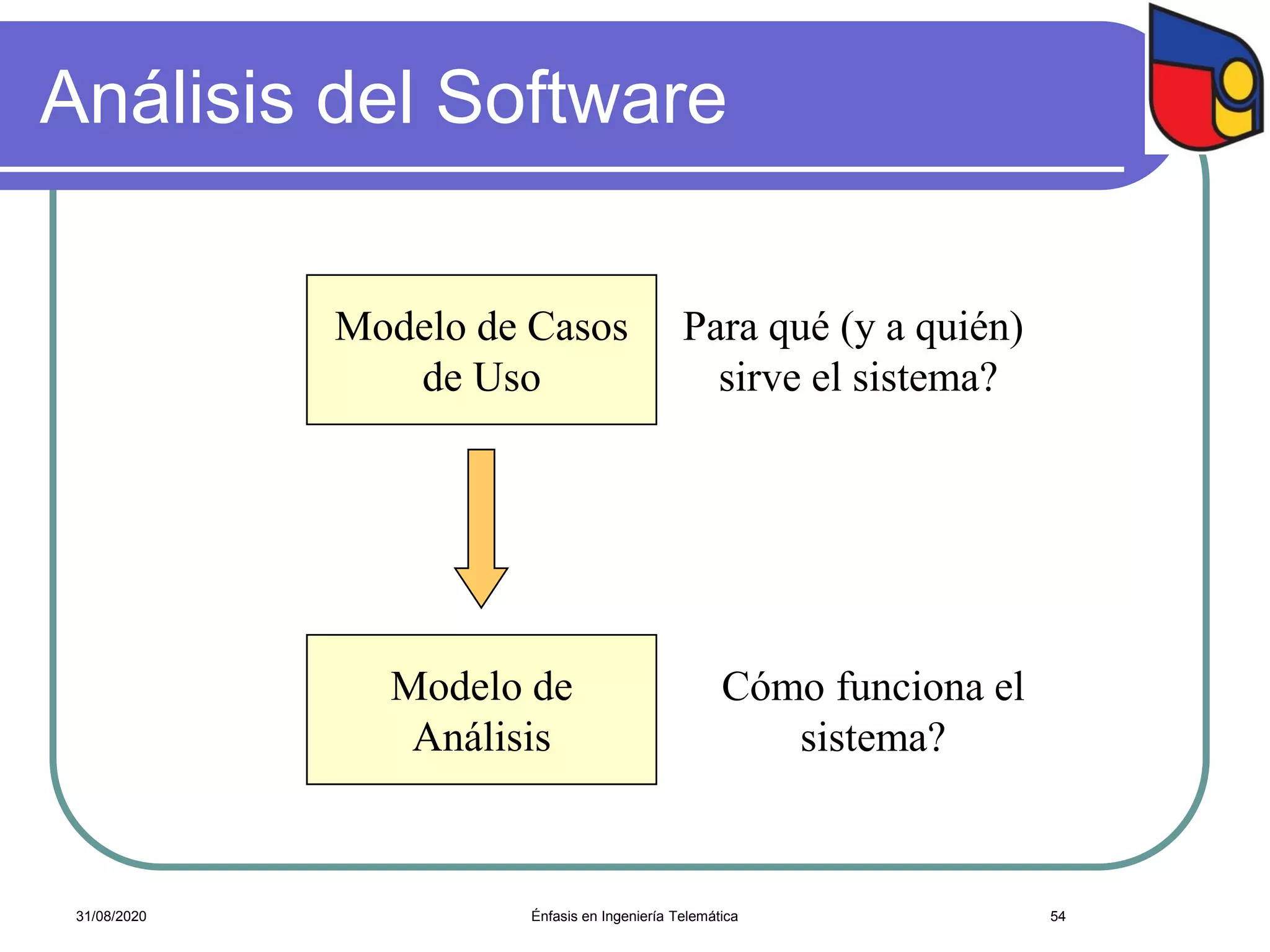 Análisis del Software

Modelo de Casos de Uso

Para qué (y a quién) sirve el sistema?

Modelo de Análisis

Cómo funciona el sistema?

31/08/2020

Énfasis en Ingeniería Telemática

54